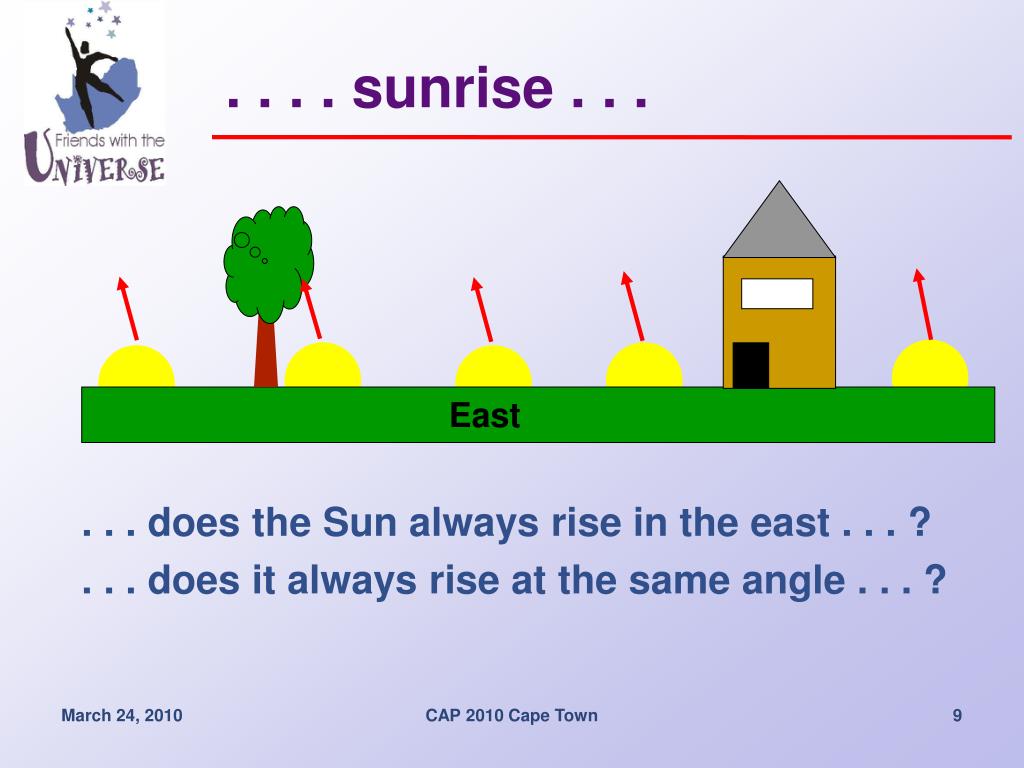 Friends with the UNIVERSE

. . . . sunrise . . .

East

. . . does the Sun always rise in the east . . . ?

. . . does it always rise at the same angle . . . ?

March 24, 2010

CAP 2010 Cape Town

9